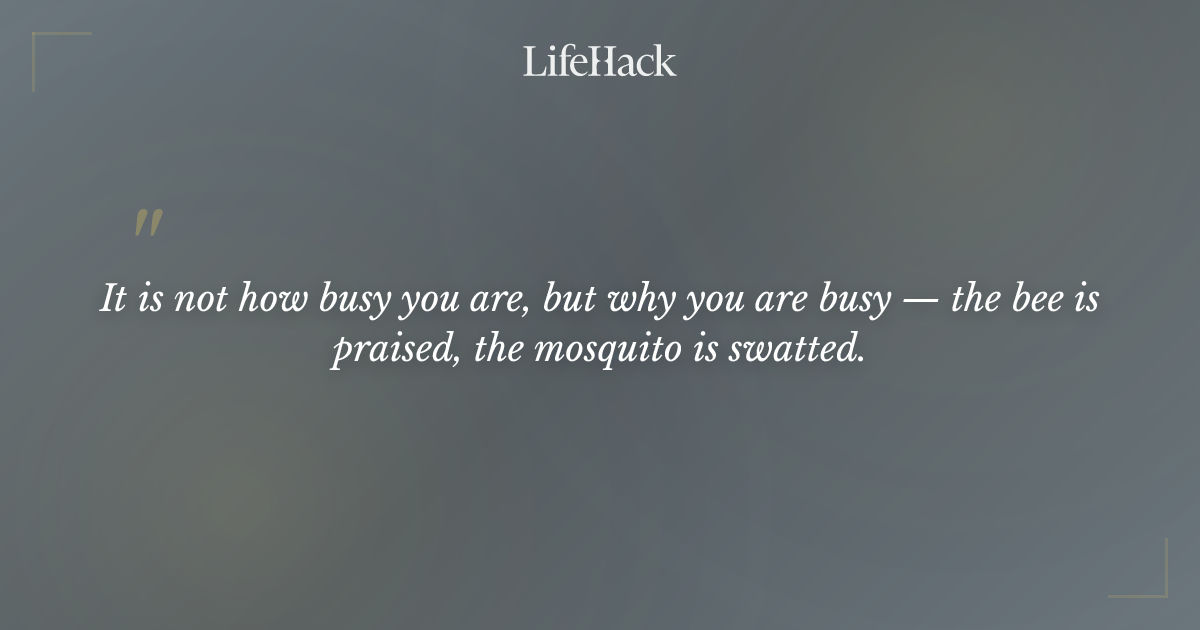 LifeHack

"

It is not how busy you are, but why you are busy — the bee is praised, the mosquito is swatted.